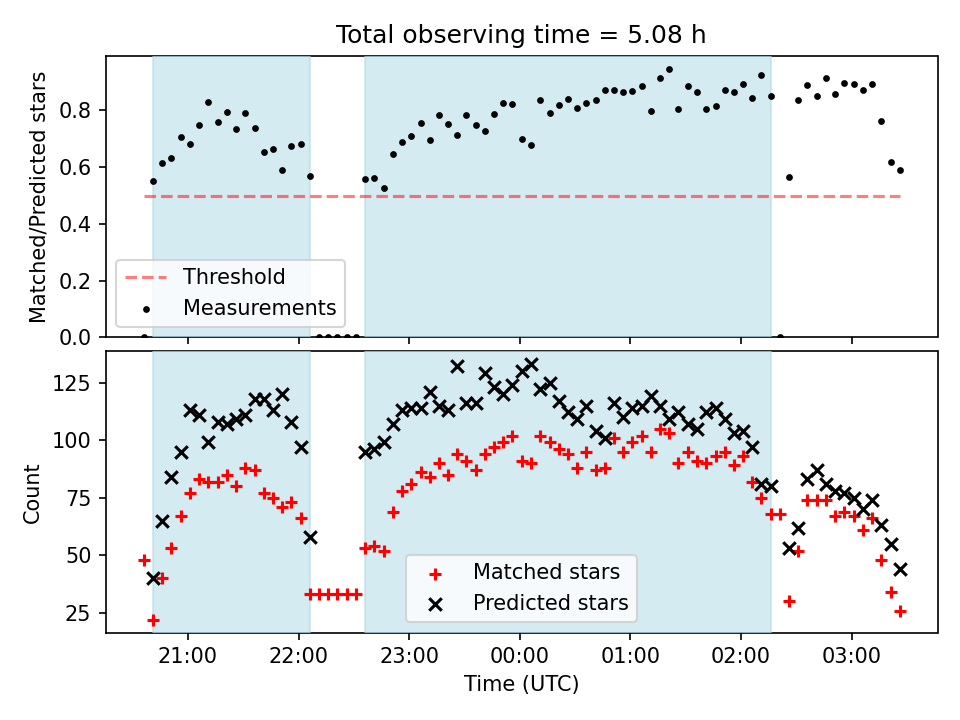 Total observing time = 5.08 h

Matched/Predicted stars

0.8
0.6
0.4
0.2
0.0

Threshold
Measurements

Count

125
100
75
50
25

Matched stars
Predicted stars

21:00
22:00
23:00
00:00
01:00
02:00
03:00

Time (UTC)